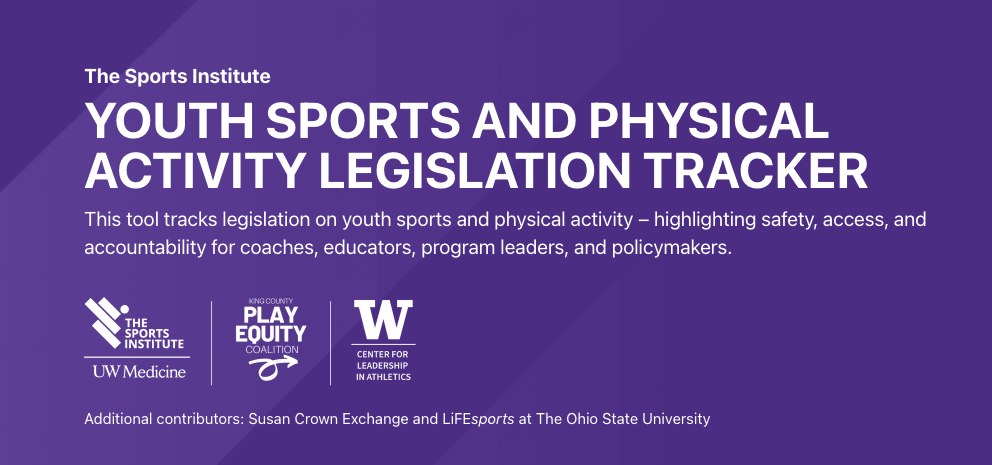 The Sports Institute

YOUTH SPORTS AND PHYSICAL ACTIVITY LEGISLATION TRACKER

This tool tracks legislation on youth sports and physical activity – highlighting safety, access, and accountability for coaches, educators, program leaders, and policymakers.

THE SPORTS INSTITUTE
UW Medicine

KING COUNTY
PLAY EQUITY
COALITION

W
CENTER FOR LEADERSHIP IN ATHLETICS

Additional contributors: Susan Crown Exchange and LiFEsports at The Ohio State University